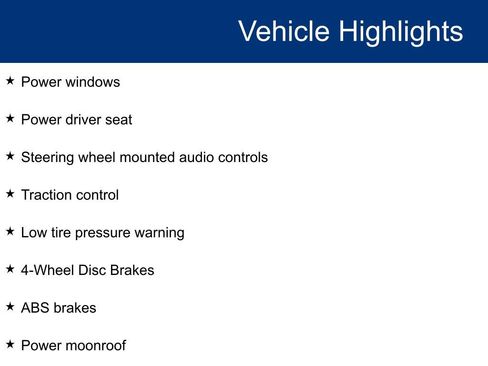 Vehicle Highlights

★ Power windows

★ Power driver seat

★ Steering wheel mounted audio controls

★ Traction control

★ Low tire pressure warning

★ 4-Wheel Disc Brakes

★ ABS brakes

★ Power moonroof